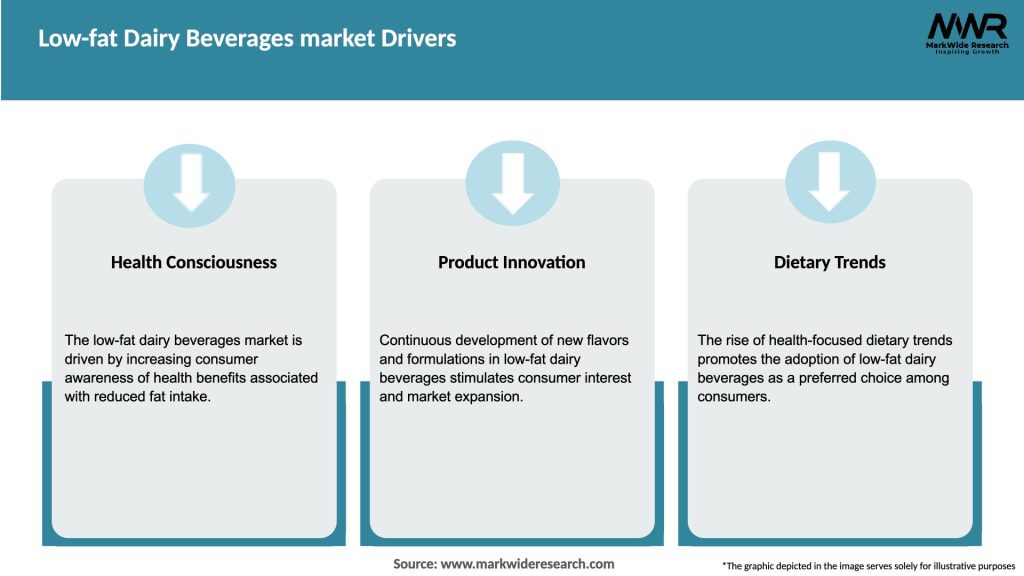 Low-fat Dairy Beverages market Drivers

MWR
MarkWide Research
Inspiring Growth

Health Consciousness

The low-fat dairy beverages market is driven by increasing consumer awareness of health benefits associated with reduced fat intake.

Product Innovation

Continuous development of new flavors and formulations in low-fat dairy beverages stimulates consumer interest and market expansion.

Dietary Trends

The rise of health-focused dietary trends promotes the adoption of low-fat dairy beverages as a preferred choice among consumers.

Source: www.markwideresearch.com

*The graphic depicted in the image serves solely for illustrative purposes